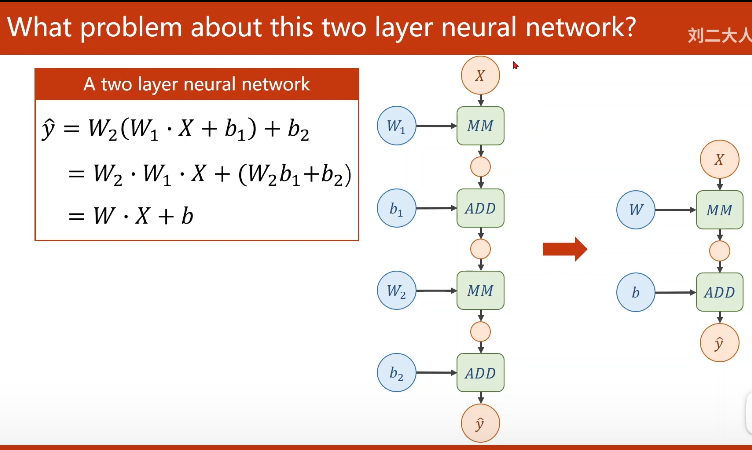 What problem about this two layer neural network?

刘二大人

A two layer neural network

$\hat{y} = W_2(W_1 \cdot X + b_1) + b_2$

$= W_2 \cdot W_1 \cdot X + (W_2 b_1 + b_2)$

$= W \cdot X + b$

$X$

$W_1$

$MM$

$b_1$

$ADD$

$W_2$

$MM$

$b_2$

$ADD$

$\hat{y}$

$X$

$W$

$MM$

$b$

$ADD$

$\hat{y}$